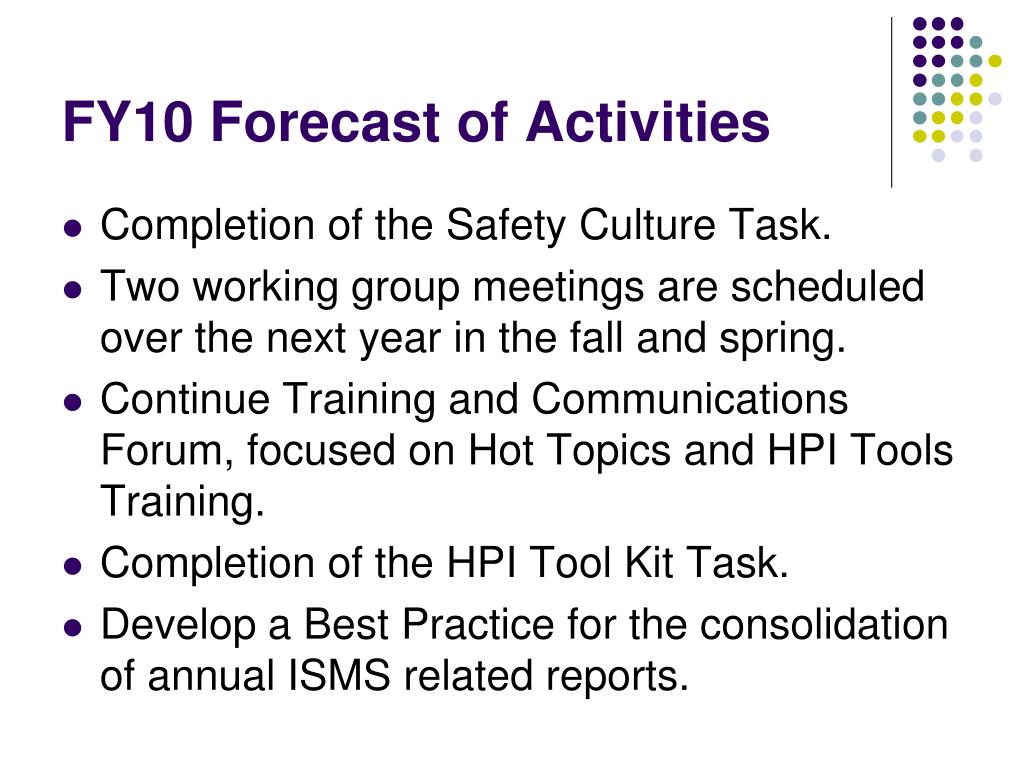 FY10 Forecast of Activities

- Completion of the Safety Culture Task.
- Two working group meetings are scheduled over the next year in the fall and spring.
- Continue Training and Communications Forum, focused on Hot Topics and HPI Tools Training.
- Completion of the HPI Tool Kit Task.
- Develop a Best Practice for the consolidation of annual ISMS related reports.